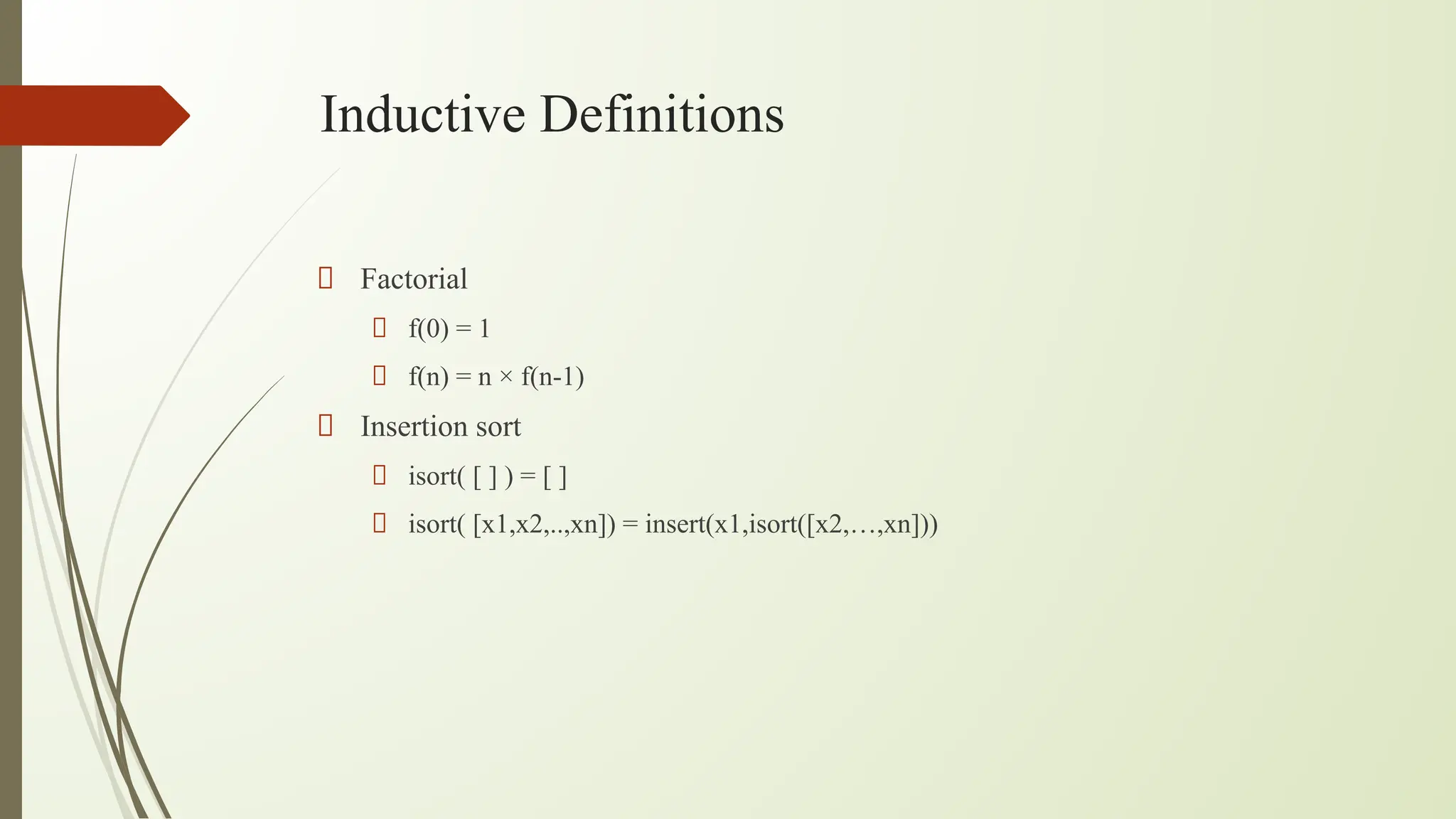 Inductive Definitions

Factorial

f(0) = 1

f(n) = n × f(n-1)

Insertion sort

isort( [ ] ) = [ ]

isort( [x1,x2,..,xn]) = insert(x1,isort([x2,…,xn]))